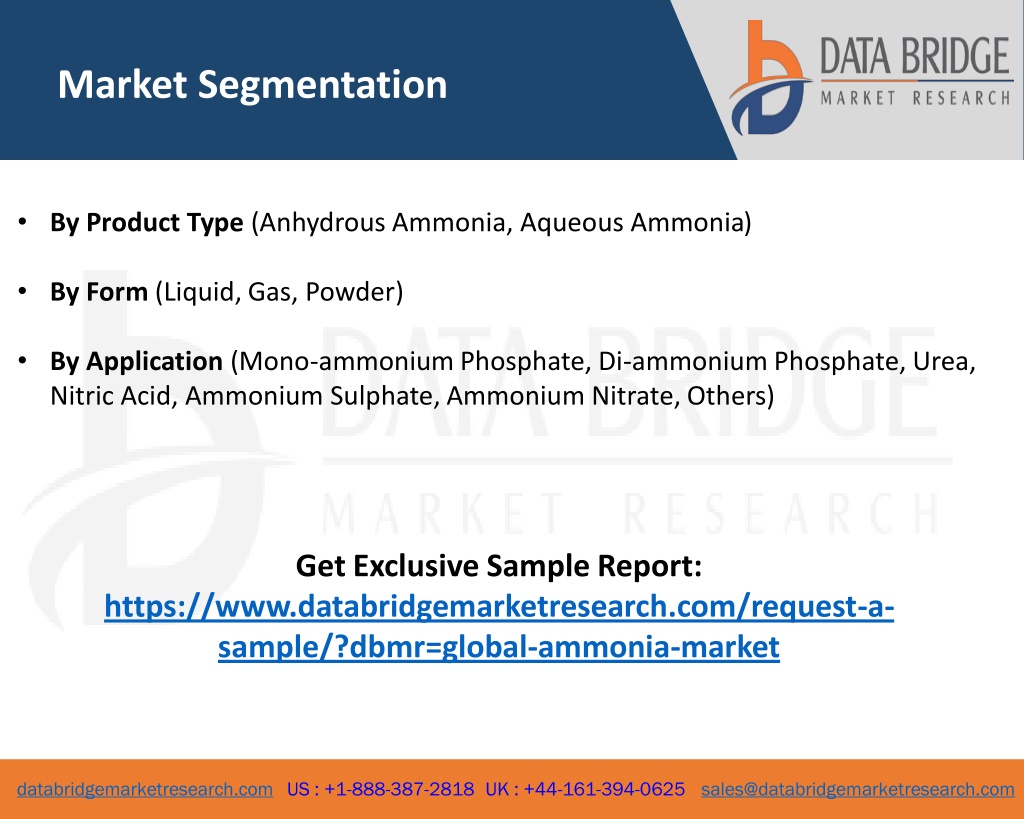 Market Segmentation

DATA BRIDGE
MARKET RESEARCH

• By Product Type (Anhydrous Ammonia, Aqueous Ammonia)

• By Form (Liquid, Gas, Powder)

• By Application (Mono-ammonium Phosphate, Di-ammonium Phosphate, Urea, Nitric Acid, Ammonium Sulphate, Ammonium Nitrate, Others)

DATA BRIDGE
MARKET RESEARCH

Get Exclusive Sample Report:
https://www.databridgemarketresearch.com/request-a-sample/?dbmr=global-ammonia-market

databridgemarketresearch.com US : +1-888-387-2818 UK : +44-161-394-0625 sales@databridgemarketresearch.com